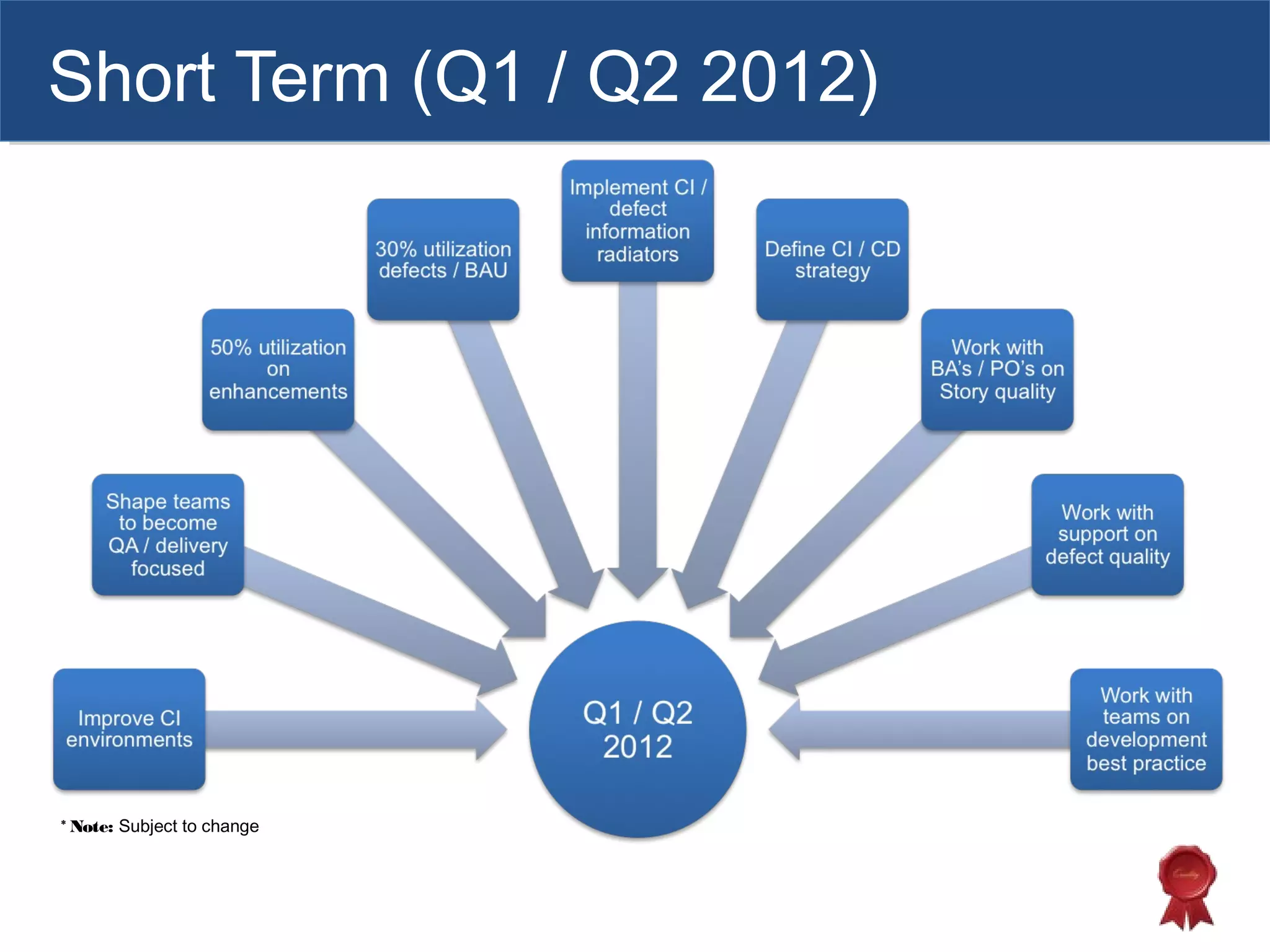 Short Term (Q1 / Q2 2012)

Improve CI environments

Shape teams to become QA / delivery focused

50% utilization on enhancements

30% utilization defects / BAU

Implement CI / defect information radiators

Define CI / CD strategy

Work with BA's / PO's on Story quality

Work with support on defect quality

Work with teams on development best practice

Q1 / Q2 2012

* Note: Subject to change